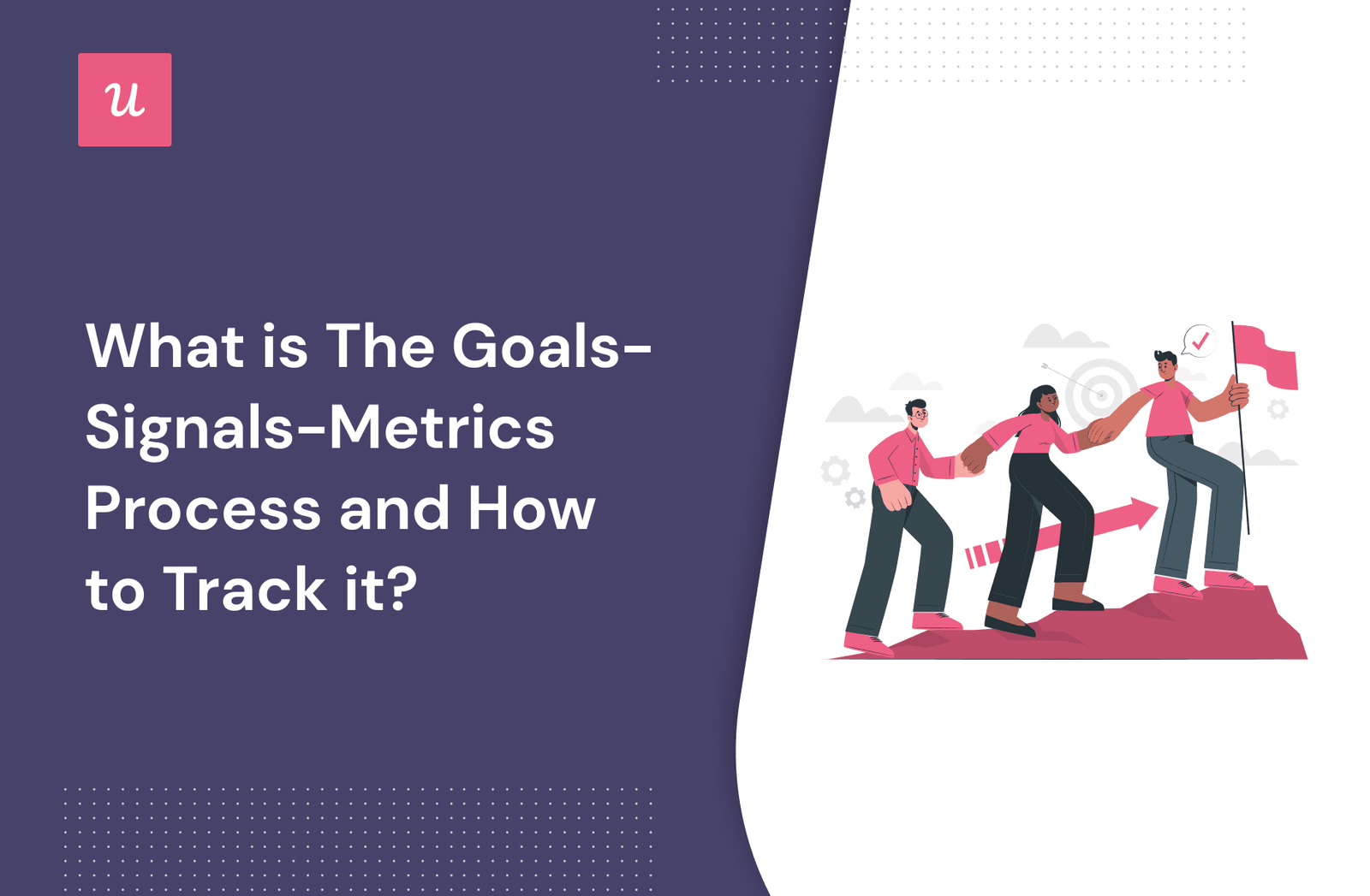 u

What is The Goals-Signals-Metrics Process and How to Track it?